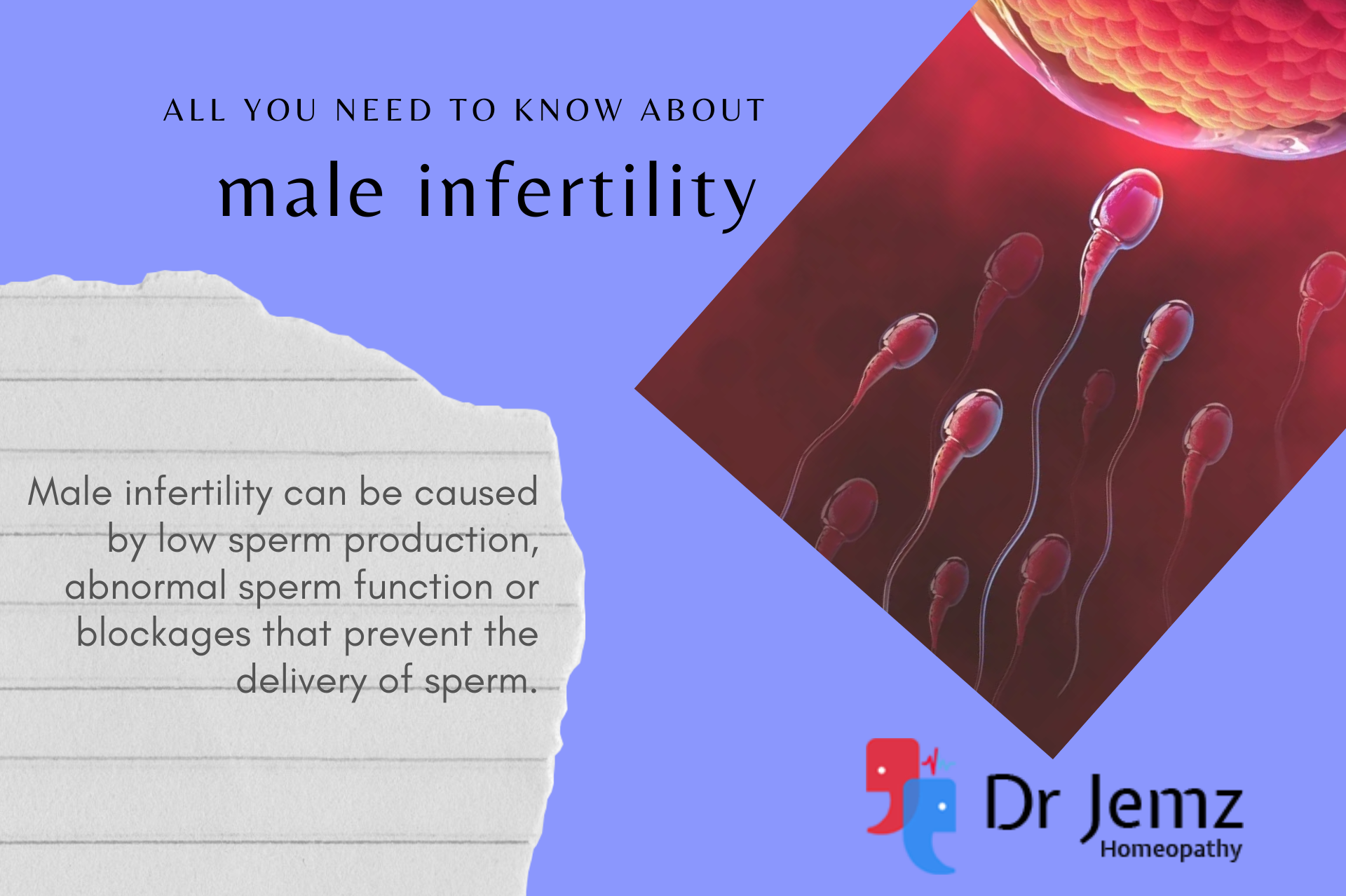 ALL YOU NEED TO KNOW ABOUT

male infertility

Male infertility can be caused by low sperm production, abnormal sperm function or blockages that prevent the delivery of sperm.

Dr Jemz
Homeopathy